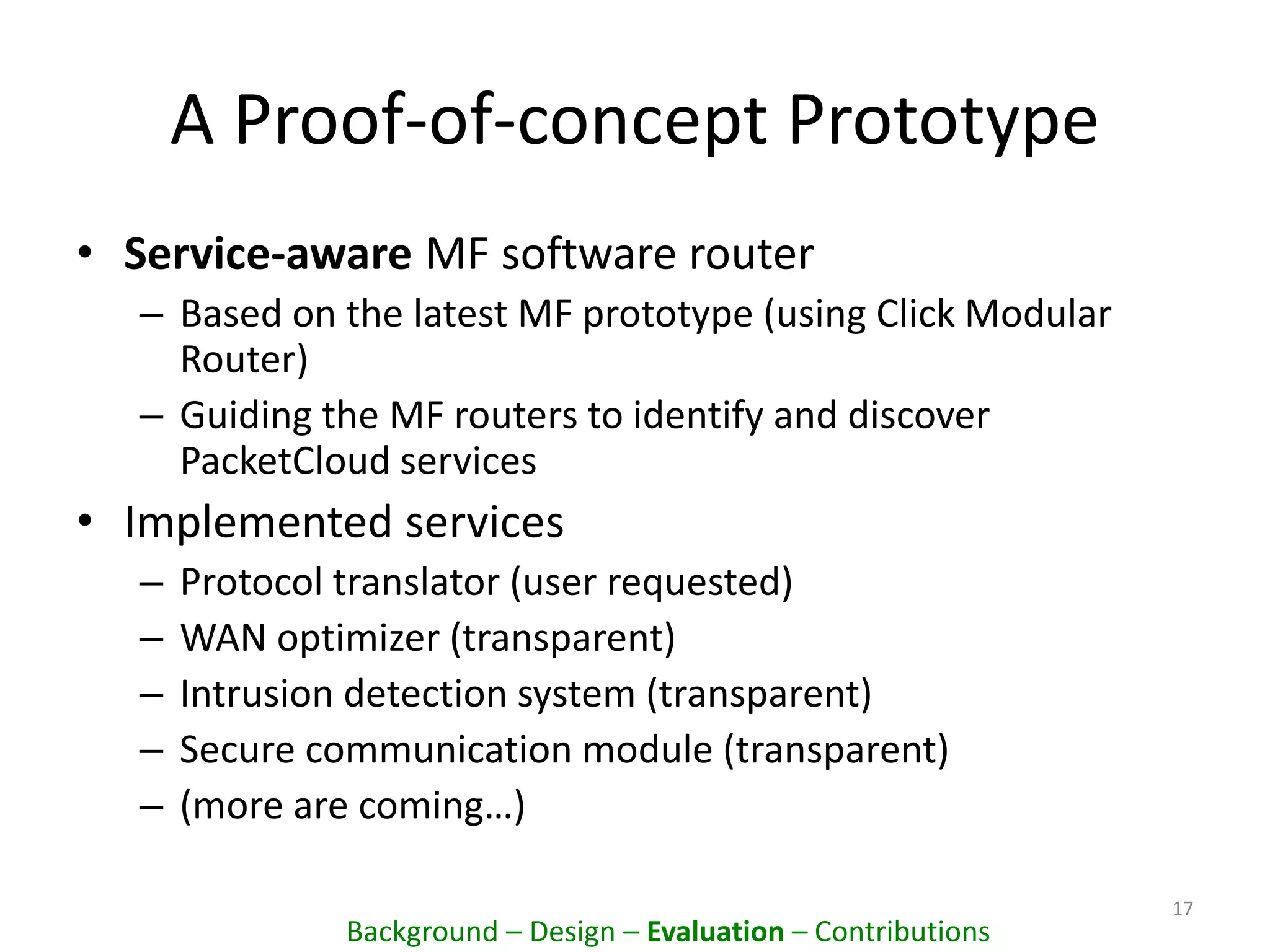 A Proof-of-concept Prototype

• Service-aware MF software router
– Based on the latest MF prototype (using Click Modular Router)
– Guiding the MF routers to identify and discover PacketCloud services

• Implemented services
– Protocol translator (user requested)
– WAN optimizer (transparent)
– Intrusion detection system (transparent)
– Secure communication module (transparent)
– (more are coming…)

17

Background – Design – Evaluation – Contributions